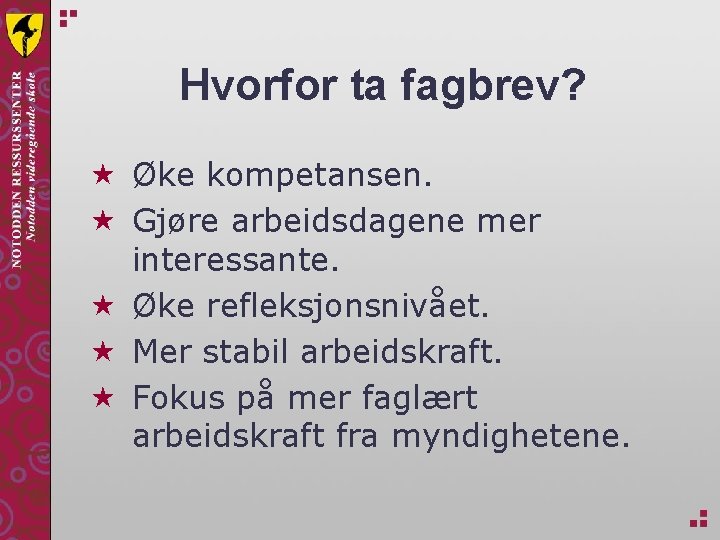 NOTODDEN RESSURSSENTER
Notodden videregående skole

Hvorfor ta fagbrev?

★ Øke kompetansen.
★ Gjøre arbeidsdagene mer interessante.
★ Øke refleksjonsnivået.
★ Mer stabil arbeidskraft.
★ Fokus på mer faglært arbeidskraft fra myndighetene.